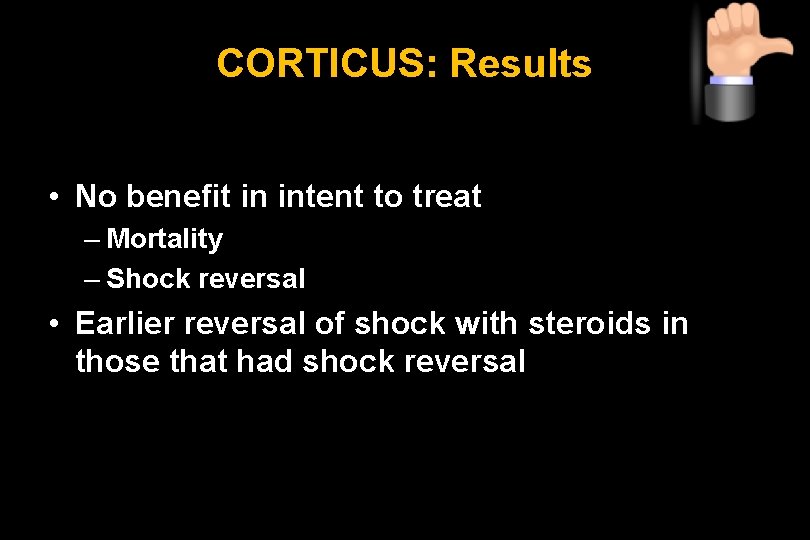 CORTICUS: Results

• No benefit in intent to treat
– Mortality
– Shock reversal
• Earlier reversal of shock with steroids in those that had shock reversal